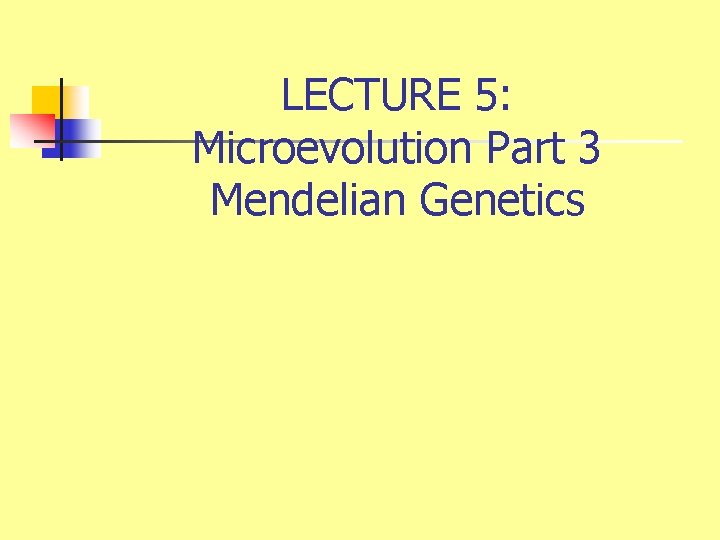 LECTURE 5:
Microevolution Part 3
Mendelian Genetics